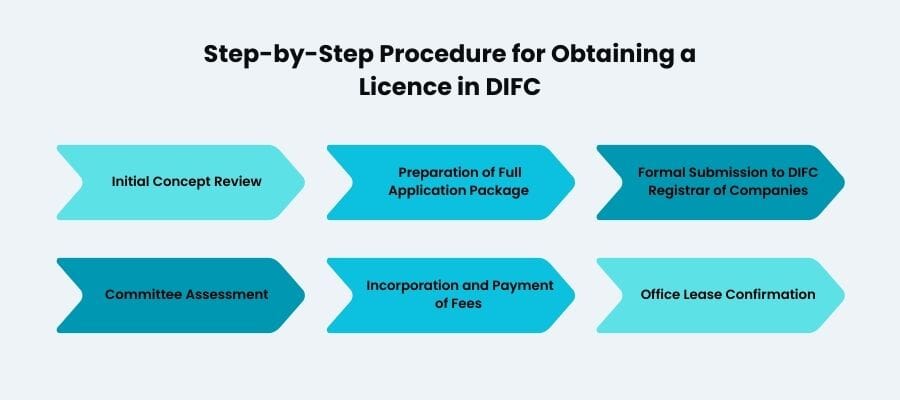 Step-by-Step Procedure for Obtaining a Licence in DIFC

Initial Concept Review

Preparation of Full Application Package

Formal Submission to DIFC Registrar of Companies

Committee Assessment

Incorporation and Payment of Fees

Office Lease Confirmation